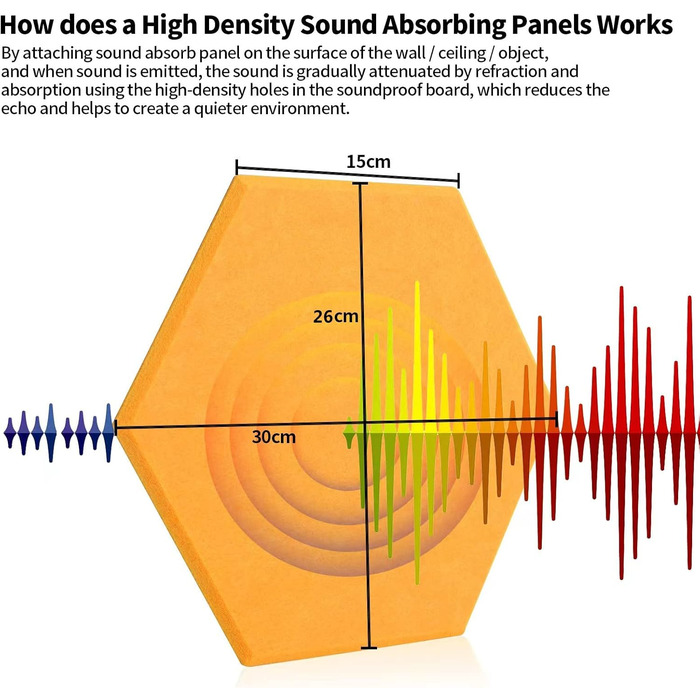 How does a High Density Sound Absorbing Panels Works

By attaching sound absorb panel on the surface of the wall / ceiling / object, and when sound is emitted, the sound is gradually attenuated by refraction and absorption using the high-density holes in the soundproof board, which reduces the echo and helps to create a quieter environment.

15cm

26cm

30cm